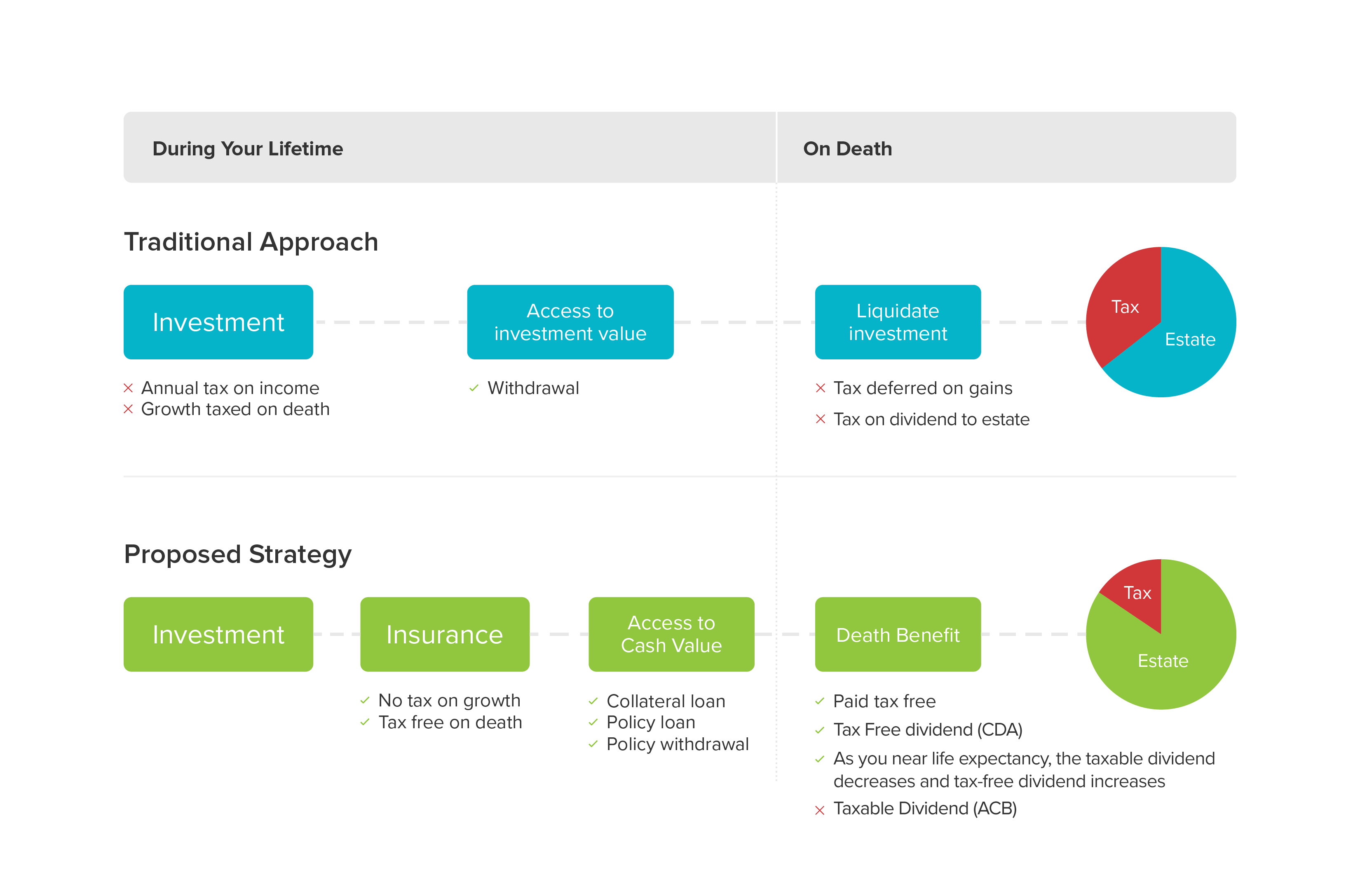 During Your Lifetime

On Death

Traditional Approach

Investment

× Annual tax on income
× Growth taxed on death

Access to investment value

✓ Withdrawal

Liquidate investment

× Tax deferred on gains
× Tax on dividend to estate

Tax
Estate

Proposed Strategy

Investment

Insurance

✓ No tax on growth
✓ Tax free on death

Access to Cash Value

✓ Collateral loan
✓ Policy loan
✓ Policy withdrawal

Death Benefit

✓ Paid tax free
✓ Tax Free dividend (CDA)
✓ As you near life expectancy, the taxable dividend decreases and tax-free dividend increases
× Taxable Dividend (ACB)

Tax
Estate